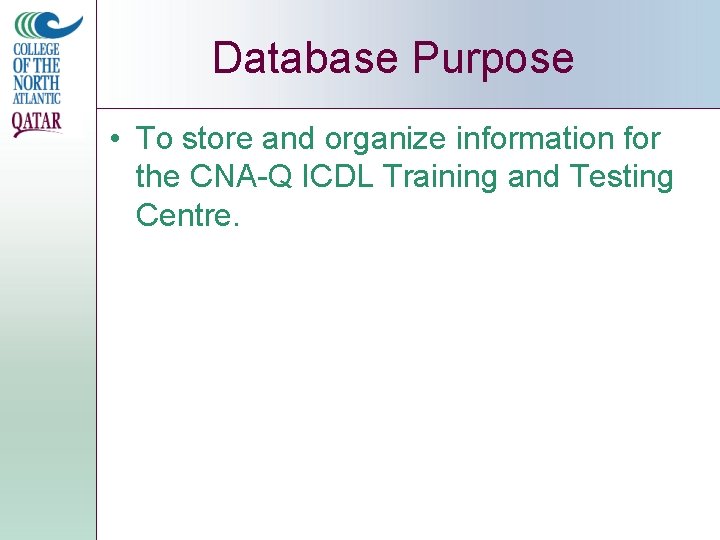 COLLEGE
OF THE
NORTH
ATLANTIC
QATAR

Database Purpose

• To store and organize information for the CNA-Q ICDL Training and Testing Centre.